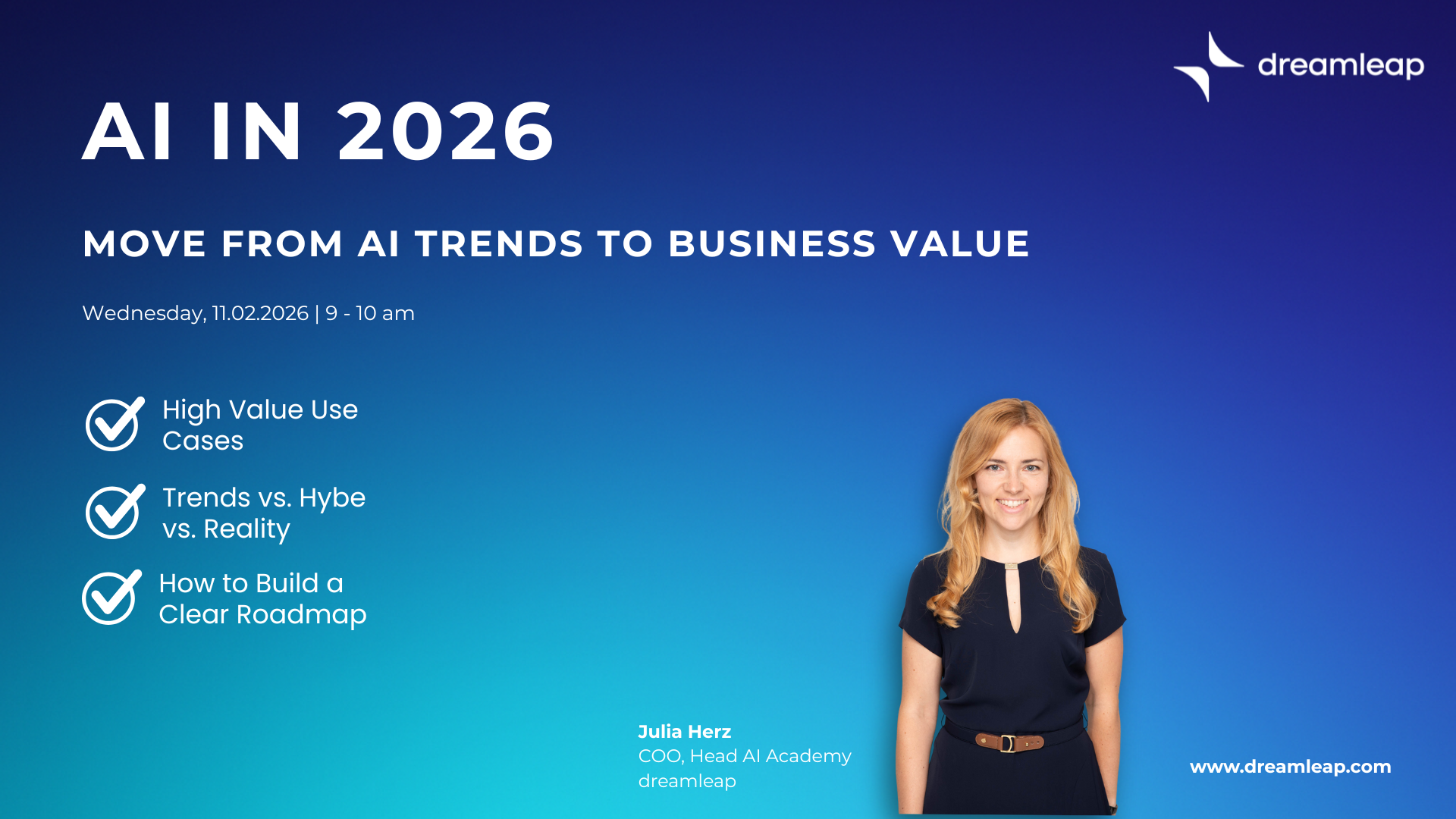 dreamleap

AI IN 2026

MOVE FROM AI TRENDS TO BUSINESS VALUE

Wednesday, 11.02.2026 | 9 - 10 am

High Value Use Cases

Trends vs. Hybe vs. Reality

How to Build a Clear Roadmap

Julia Herz
COO, Head AI Academy
dreamleap

www.dreamleap.com